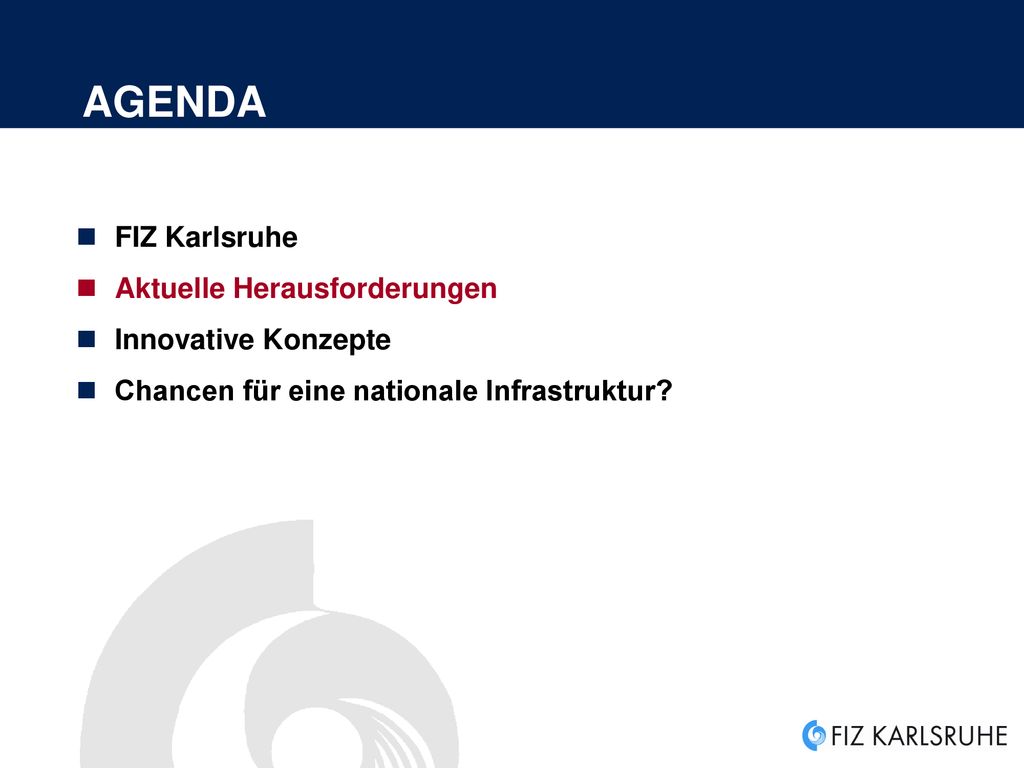 AGENDA

- FIZ Karlsruhe
- Aktuelle Herausforderungen
- Innovative Konzepte
- Chancen für eine nationale Infrastruktur?

FIZ KARLSRUHE